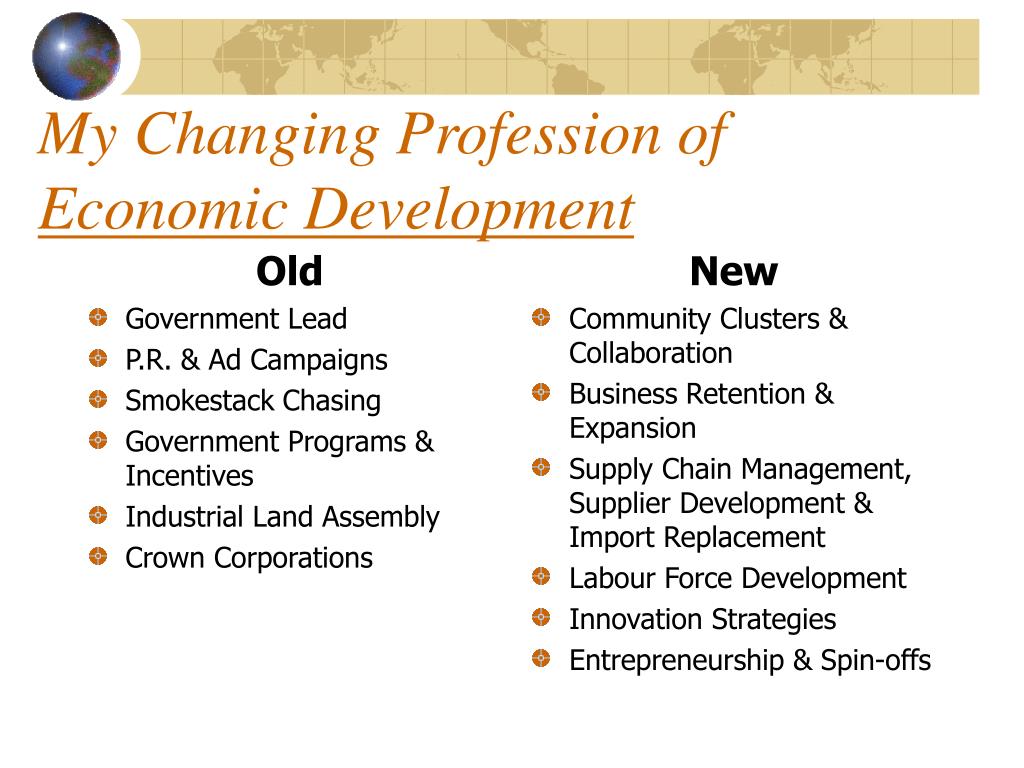 My Changing Profession of Economic Development

Old

Government Lead
P.R. & Ad Campaigns
Smokestack Chasing
Government Programs & Incentives
Industrial Land Assembly
Crown Corporations

New

Community Clusters & Collaboration
Business Retention & Expansion
Supply Chain Management, Supplier Development & Import Replacement
Labour Force Development
Innovation Strategies
Entrepreneurship & Spin-offs